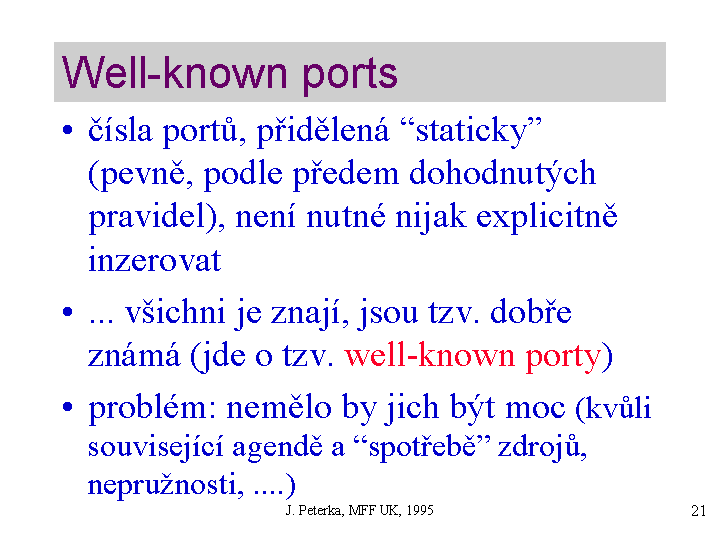 Well-known ports

• čísla portů, přidělená “staticky” (pevně, podle předem dohodnutých pravidel), není nutné nijak explicitně inzerovat

• ... všichni je znají, jsou tzv. dobře známá (jde o tzv. well-known porty)

• problém: nemělo by jich být moc (kvůli související agendě a “spotřebě” zdrojů, nepružnosti, ....)

J. Peterka, MFF UK, 1995

21